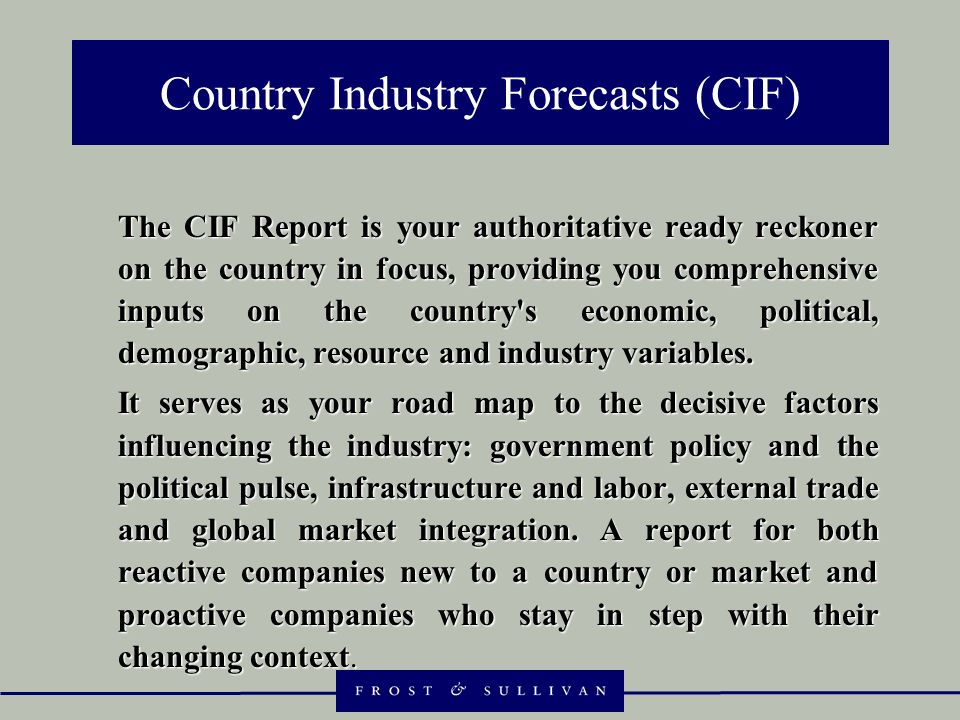 Country Industry Forecasts (CIF)

The CIF Report is your authoritative ready reckoner on the country in focus, providing you comprehensive inputs on the country's economic, political, demographic, resource and industry variables.

It serves as your road map to the decisive factors influencing the industry: government policy and the political pulse, infrastructure and labor, external trade and global market integration. A report for both reactive companies new to a country or market and proactive companies who stay in step with their changing context.

FROST & SULLIVAN